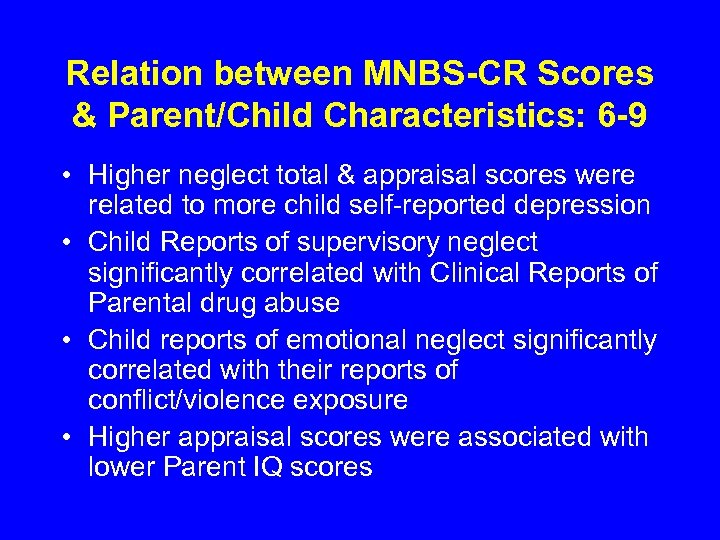 Relation between MNBS-CR Scores & Parent/Child Characteristics: 6-9

• Higher neglect total & appraisal scores were related to more child self-reported depression
• Child Reports of supervisory neglect significantly correlated with Clinical Reports of Parental drug abuse
• Child reports of emotional neglect significantly correlated with their reports of conflict/violence exposure
• Higher appraisal scores were associated with lower Parent IQ scores